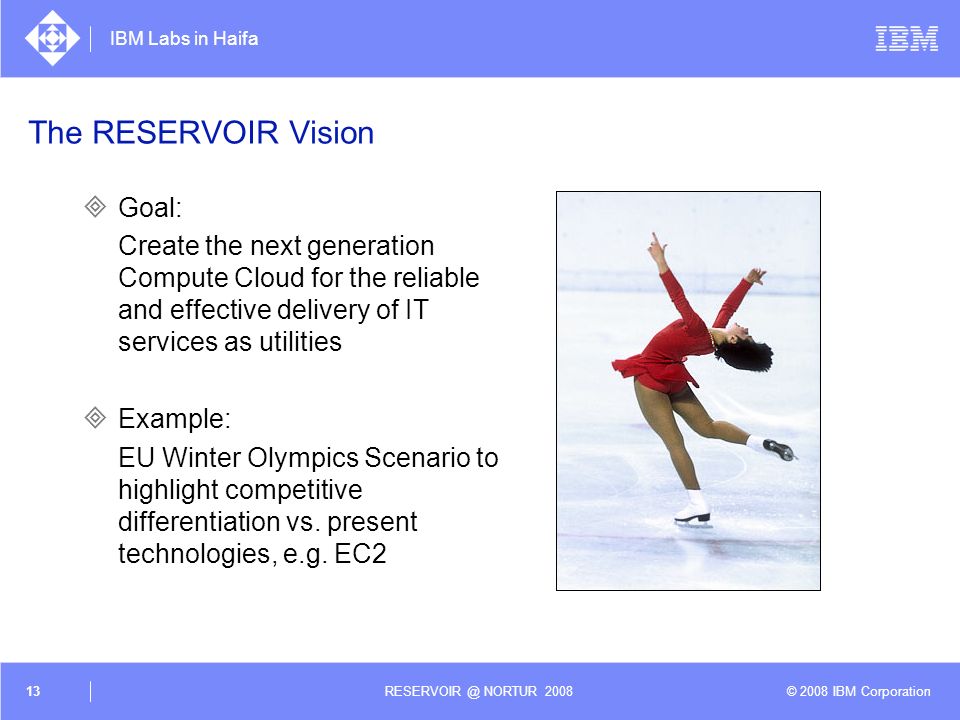 IBM Labs in Haifa

IBM

The RESERVOIR Vision

Goal:

Create the next generation Compute Cloud for the reliable and effective delivery of IT services as utilities

Example:

EU Winter Olympics Scenario to highlight competitive differentiation vs. present technologies, e.g. EC2

13

RESERVOIR @ NORTUR 2008

© 2008 IBM Corporation